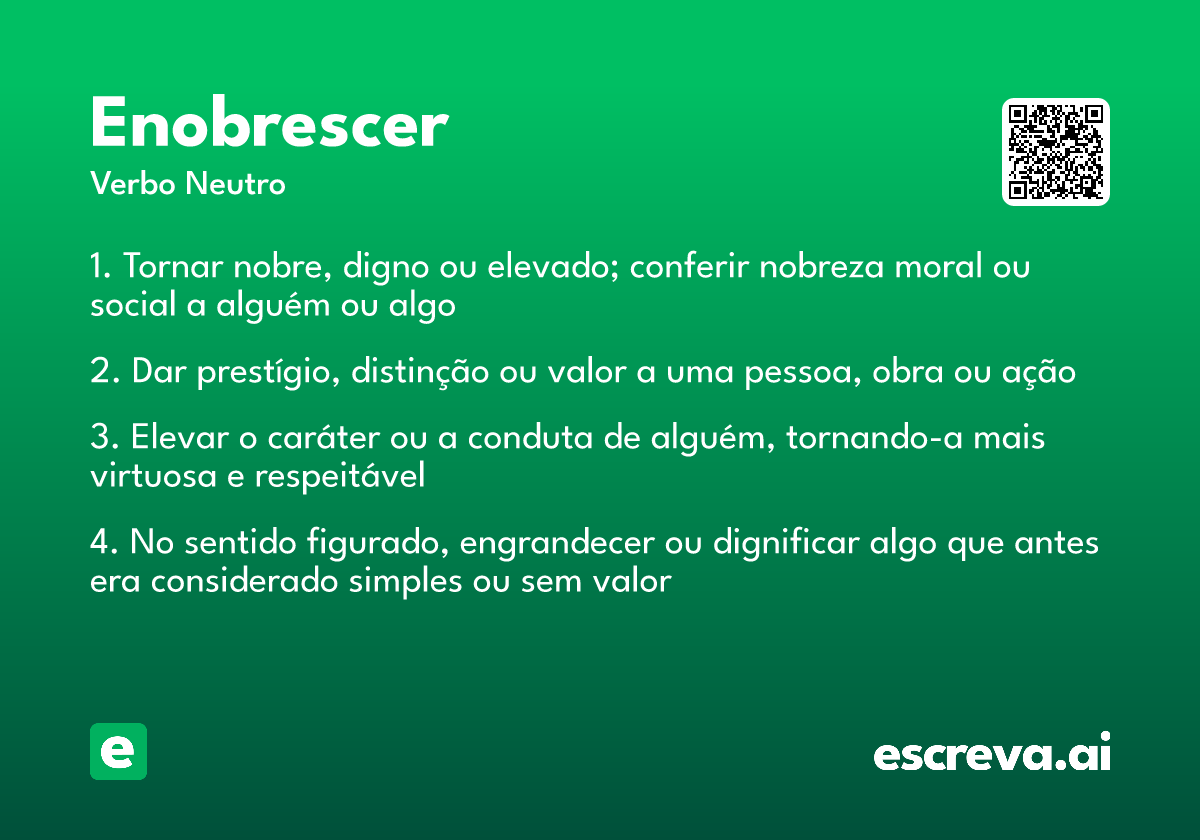 Enobrescer
Verbo Neutro

1. Tornar nobre, digno ou elevado; conferir nobreza moral ou social a alguém ou algo

2. Dar prestígio, distinção ou valor a uma pessoa, obra ou ação

3. Elevar o caráter ou a conduta de alguém, tornando-a mais virtuosa e respeitável

4. No sentido figurado, engrandecer ou dignificar algo que antes era considerado simples ou sem valor

e

escreva.ai